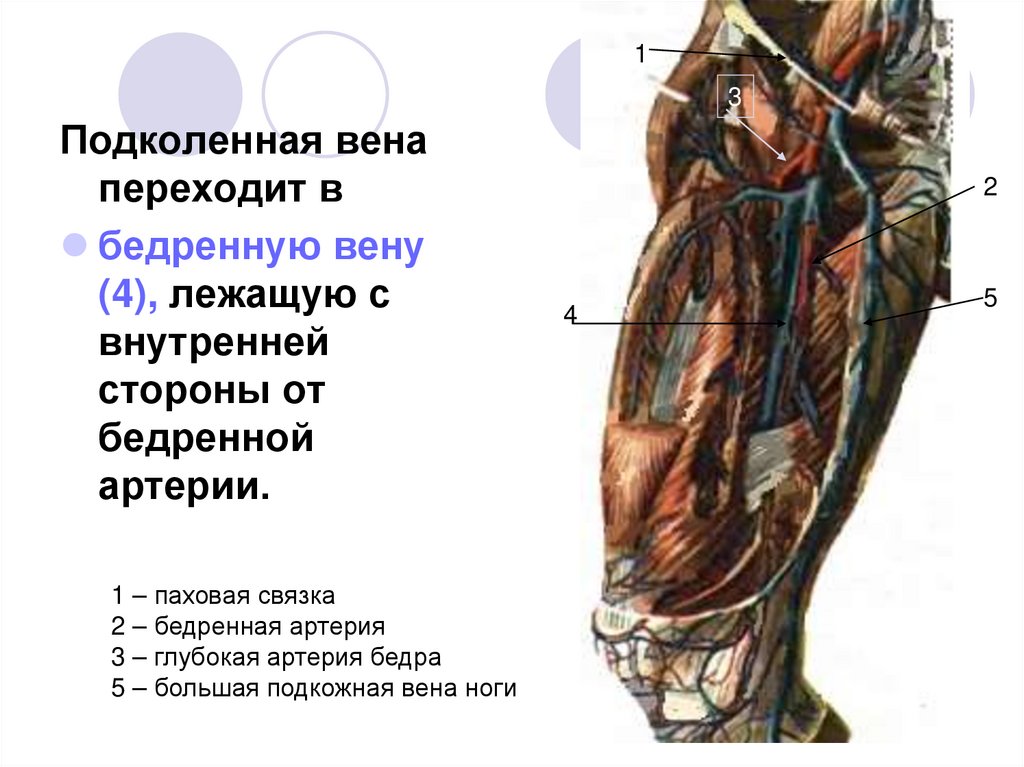 Подколенная вена переходит в

бедренную вену (4), лежащую с внутренней стороны от бедренной артерии.

1 – паховая связка
2 – бедренная артерия
3 – глубокая артерия бедра
5 – большая подкожная вена ноги

1
3
2
4
5